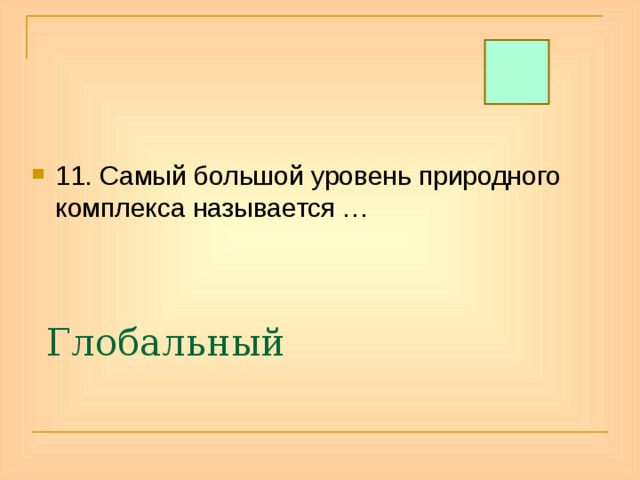 11. Самый большой уровень природного комплекса называется …

Глобальный